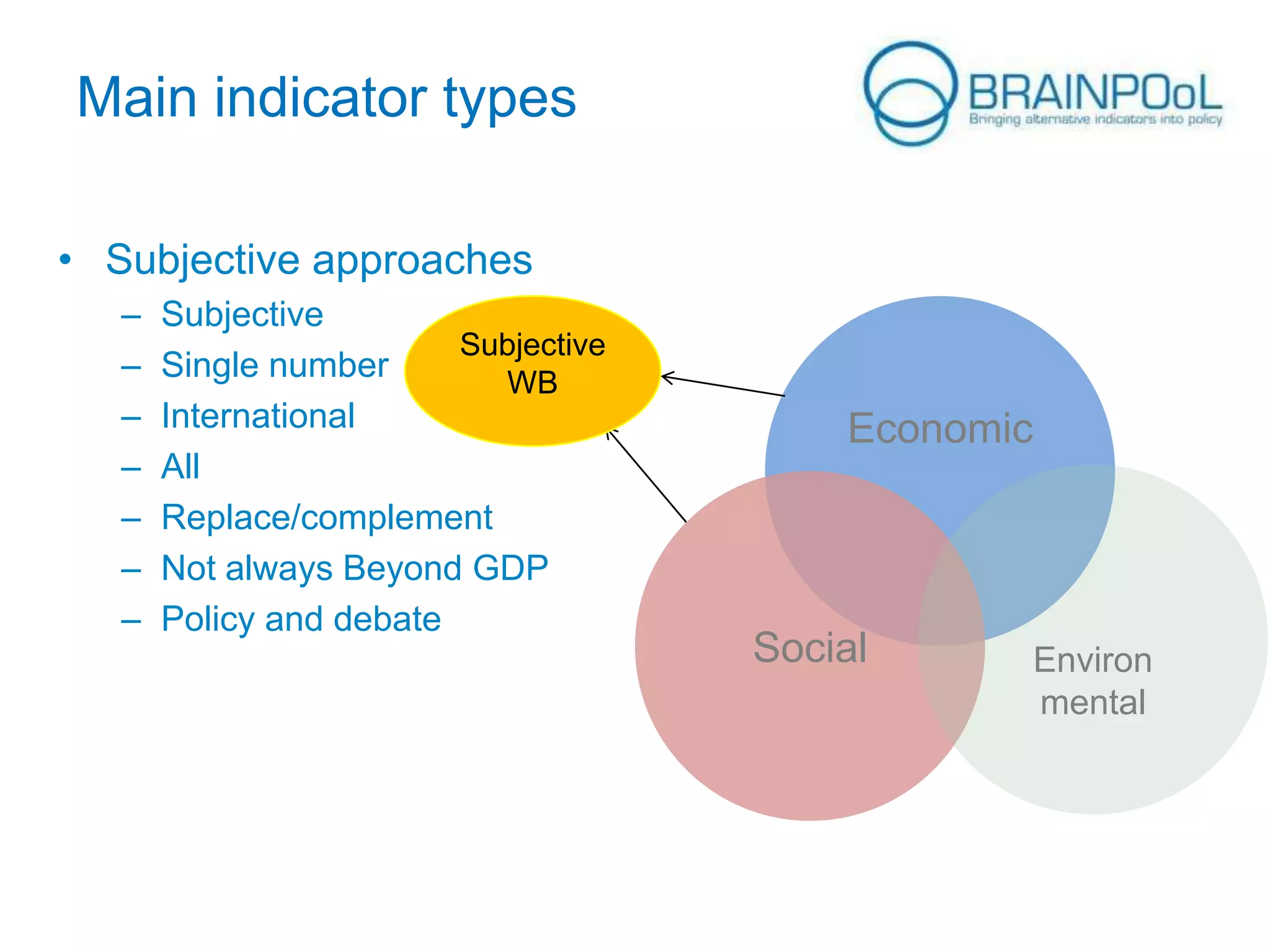 Main indicator types

BRAINPOoL
Bringing alternative indicators into policy

• Subjective approaches
– Subjective
– Single number
– International
– All
– Replace/complement
– Not always Beyond GDP
– Policy and debate

Subjective WB

Economic

Social

Environ mental